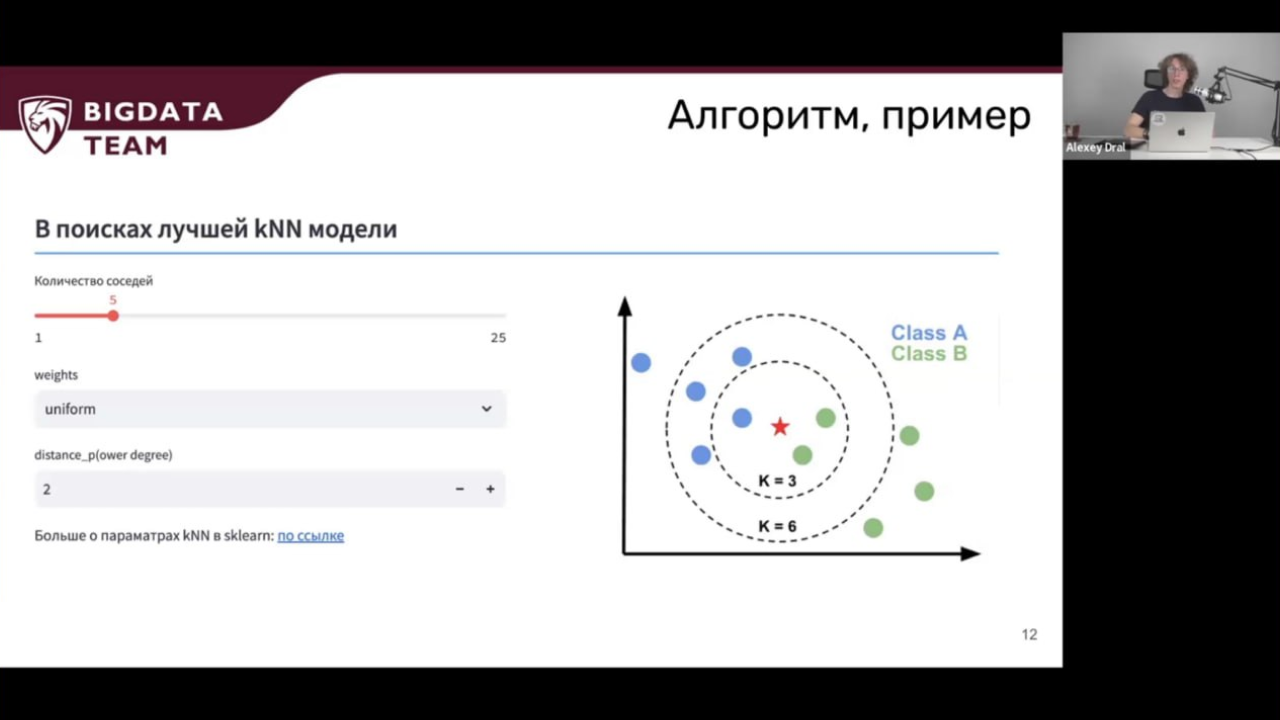 BIGDATA TEAM

Алгоритм, пример

Alexey Dral

В поисках лучшей kNN модели

Количество соседей

5

1

25

weights

uniform

distance_p(ower degree)

2

−

+

Больше о параматрах kNN в sklearn: по ссылке

Class A
Class B

K = 3

K = 6

12